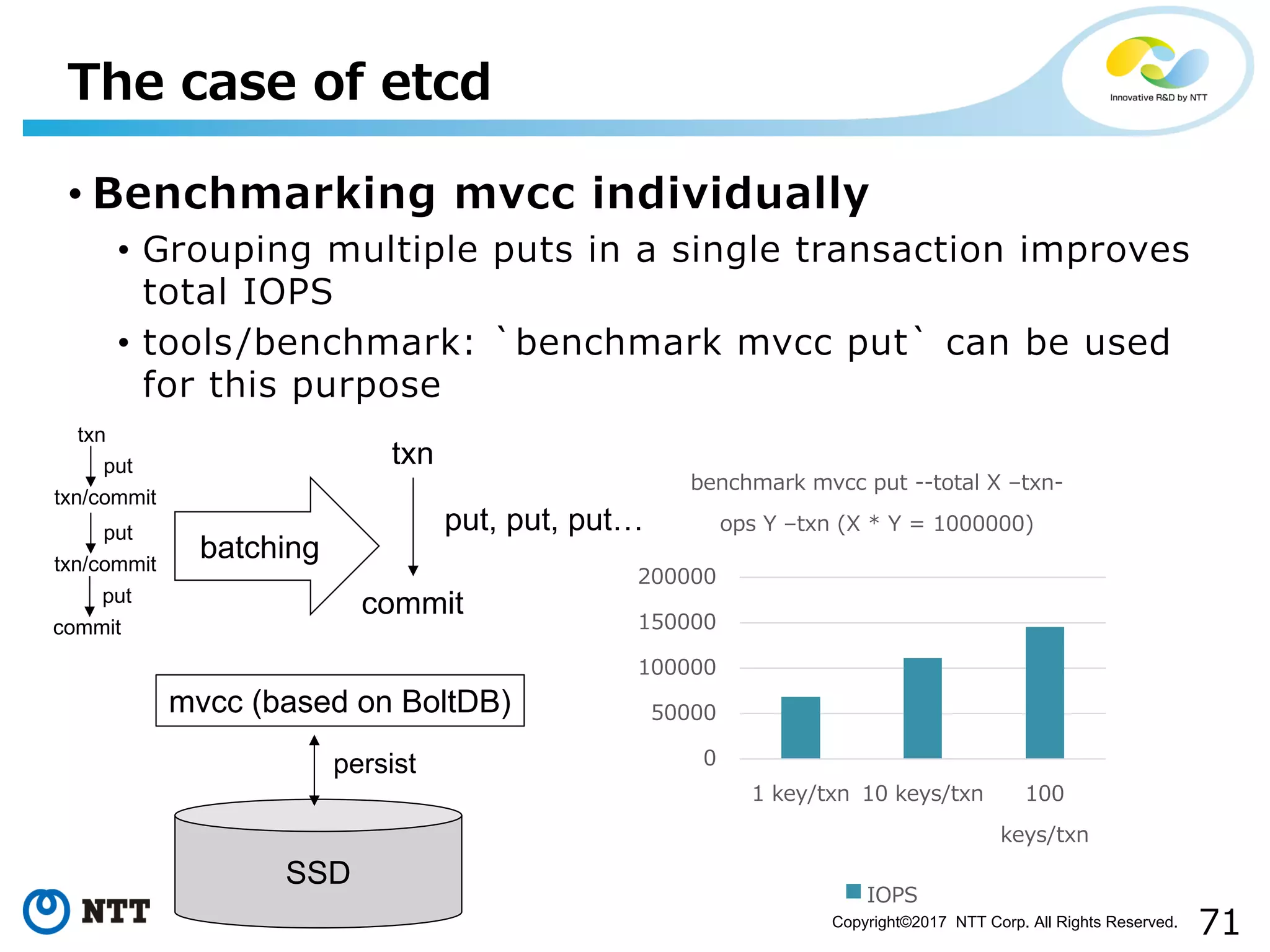 The case of etcd

Innovative R&D by NTT

• Benchmarking mvcc individually

• Grouping multiple puts in a single transaction improves total IOPS

• tools/benchmark: `benchmark mvcc put` can be used for this purpose

txn
put
txn/commit
put
txn/commit
put
commit

batching

txn
put, put, put…
commit

mvcc (based on BoltDB)

persist

SSD

benchmark mvcc put --total X –txn-ops Y –txn (X * Y = 1000000)

200000
150000
100000
50000
0

1 key/txn 10 keys/txn 100 keys/txn

IOPS

NTT

Copyright©2017 NTT Corp. All Rights Reserved.

71